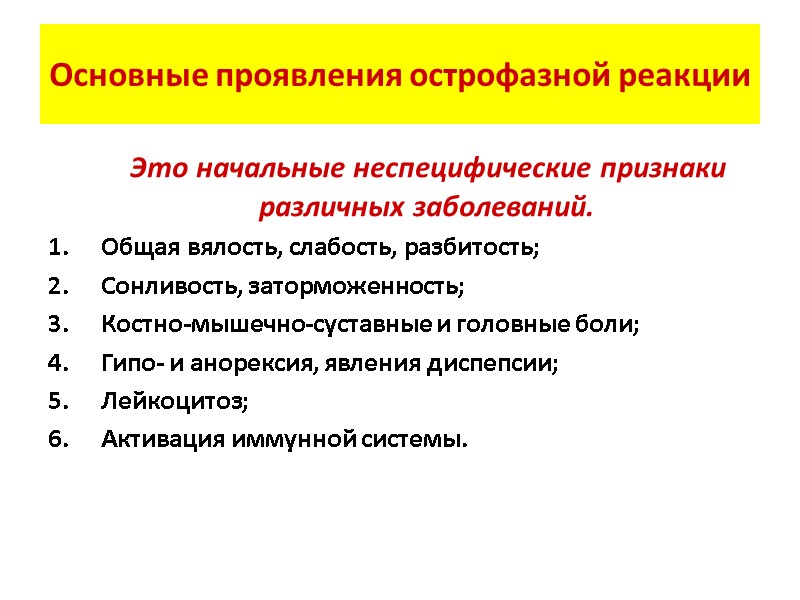 Основные проявления острофазной реакции

Это начальные неспецифические признаки различных заболеваний.

1. Общая вялость, слабость, разбитость;
2. Сонливость, заторможенность;
3. Костно-мышечно-суставные и головные боли;
4. Гипо- и анорексия, явления диспепсии;
5. Лейкоцитоз;
6. Активация иммунной системы.